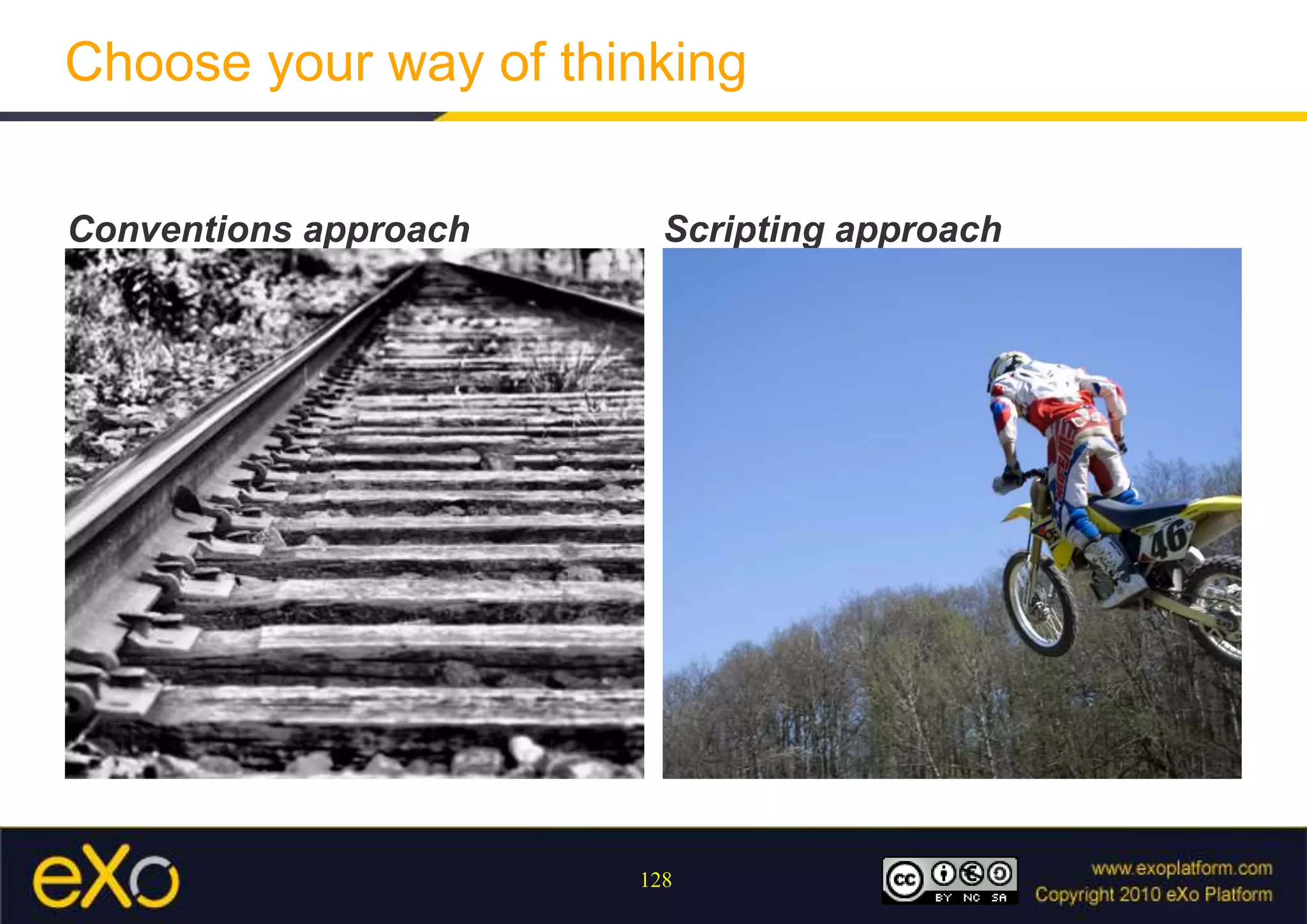 Choose your way of thinking

Conventions approach

Scripting approach

46

eXo

128

cc BY NC SA

www.exoplatform.com
Copyright 2010 eXo Platform